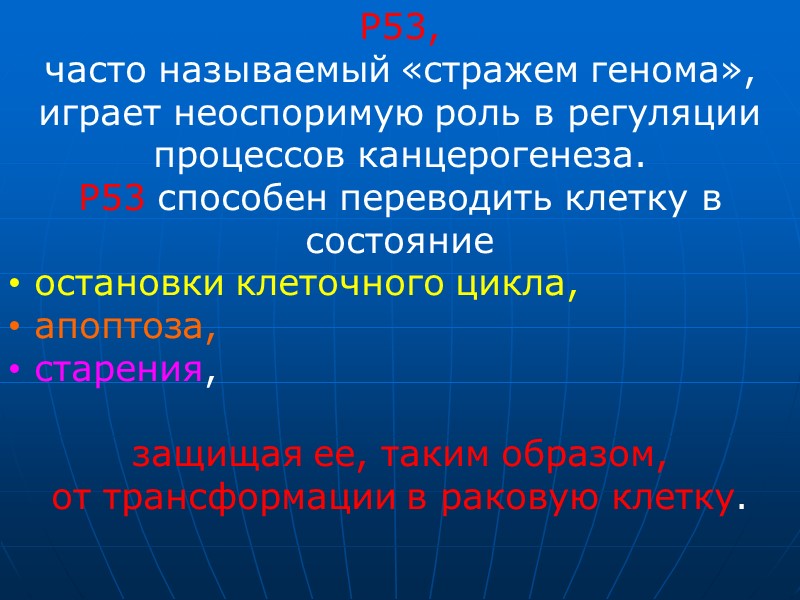 P53,
часто называемый «стражем генома», играет неоспоримую роль в регуляции процессов канцерогенеза.
P53 способен переводить клетку в состояние

• остановки клеточного цикла,
• апоптоза,
• старения,

защищая ее, таким образом,
от трансформации в раковую клетку.